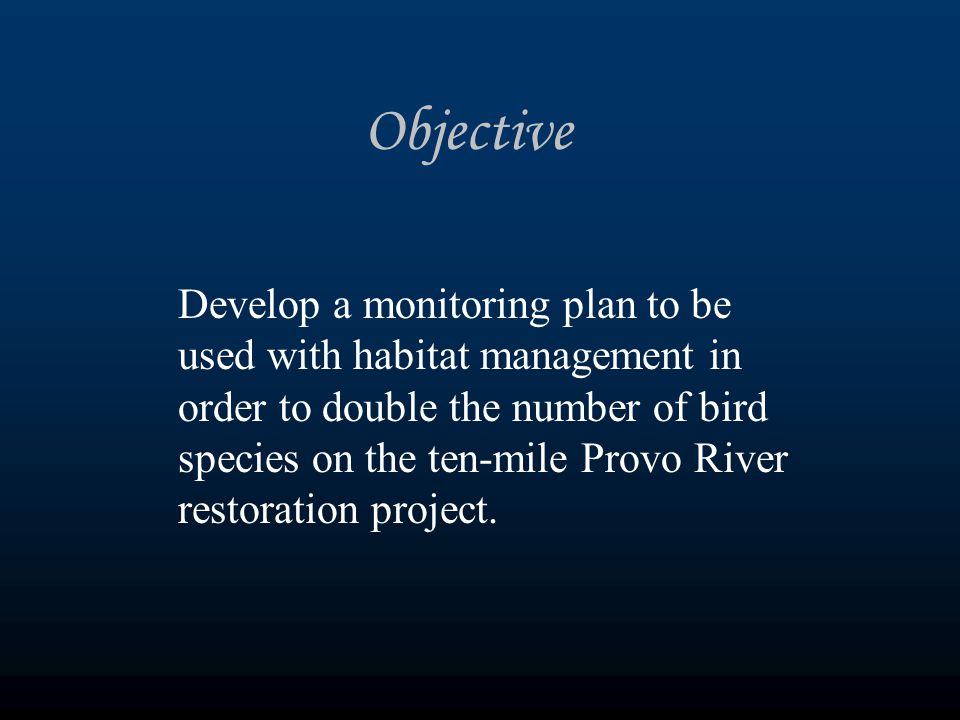 Objective

Develop a monitoring plan to be used with habitat management in order to double the number of bird species on the ten-mile Provo River restoration project.